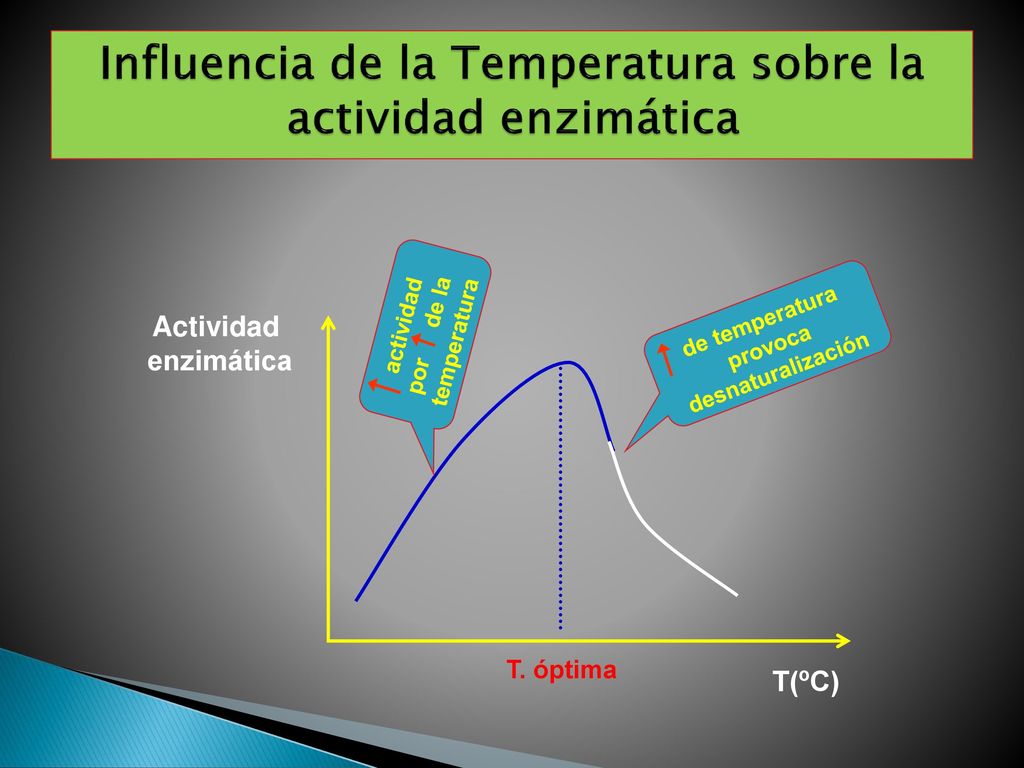 Influencia de la Temperatura sobre la actividad enzimática

Actividad enzimática

↑ actividad por ↑ de la temperatura

↑ de temperatura provoca desnaturalización

T. óptima

T(ºC)